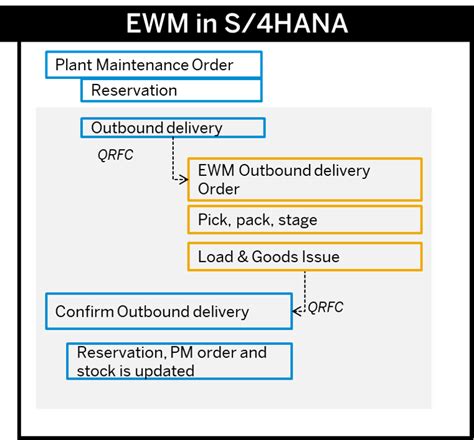 EWM in S/4HANA

Plant Maintenance Order

Reservation

Outbound delivery

QRFC

EWM Outbound delivery Order

Pick, pack, stage

Load & Goods Issue

QRFC

Confirm Outbound delivery

Reservation, PM order and stock is updated